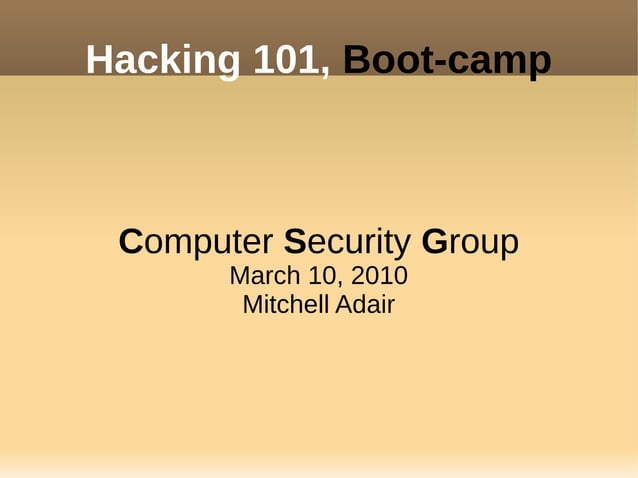 Hacking 101, Boot-camp

Computer Security Group
March 10, 2010
Mitchell Adair